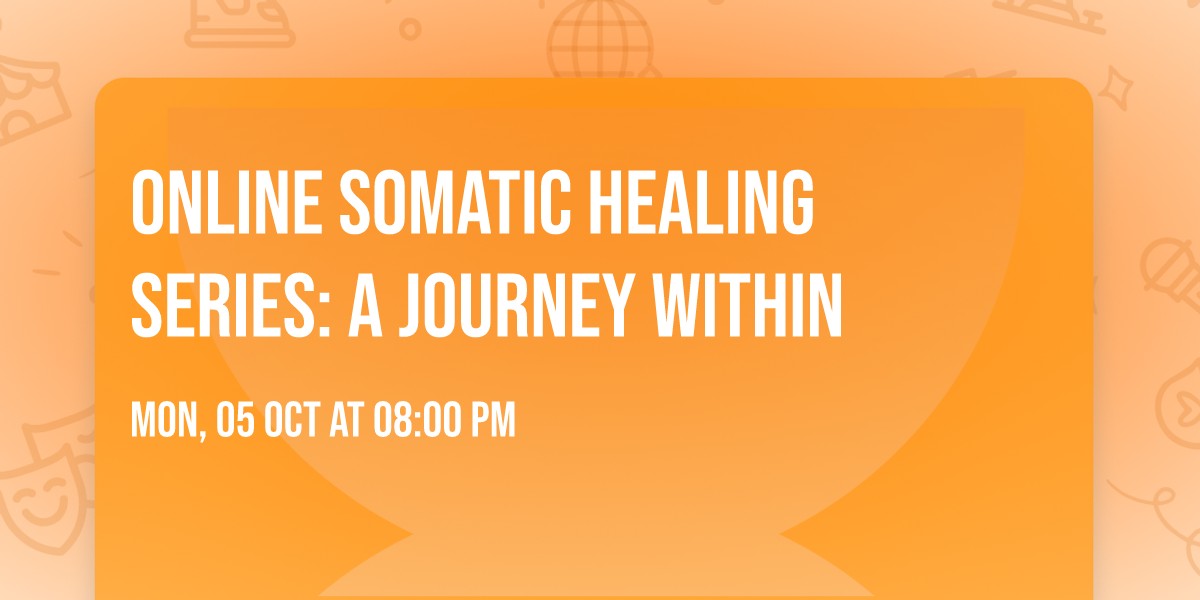 ONLINE SOMATIC HEALING SERIES: A JOURNEY WITHIN

MON, 05 OCT AT 08:00 PM